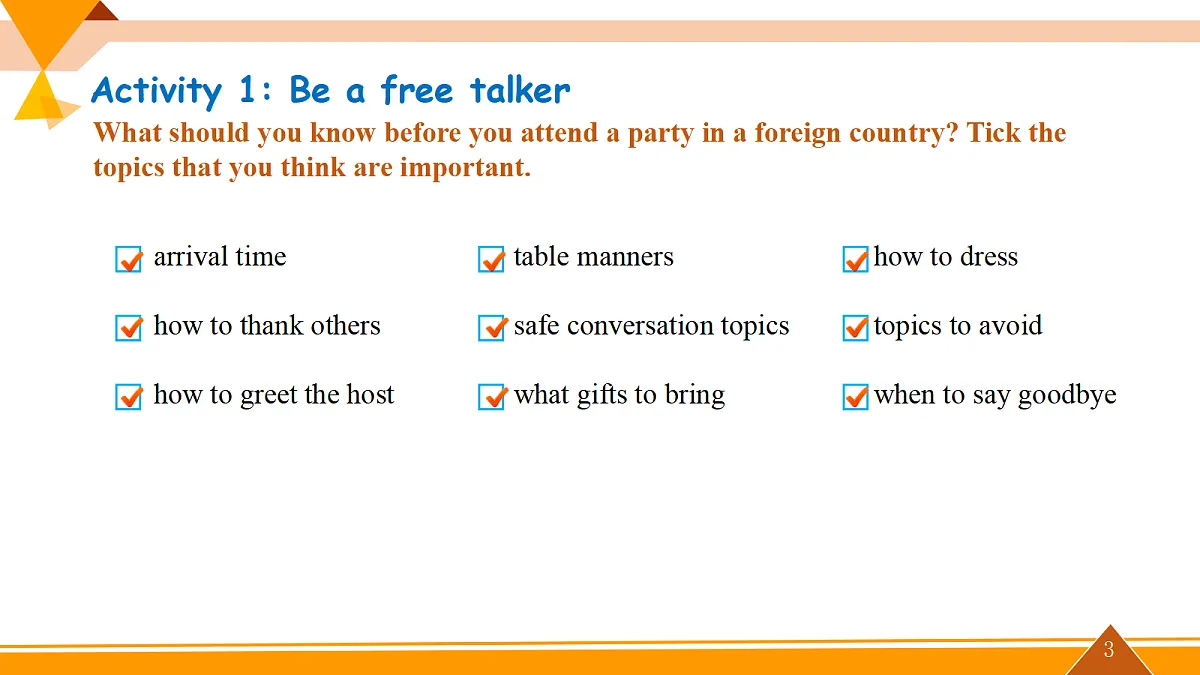 Activity 1: Be a free talker

What should you know before you attend a party in a foreign country? Tick the topics that you think are important.

arrival time

how to thank others

how to greet the host

table manners

safe conversation topics

what gifts to bring

how to dress

topics to avoid

when to say goodbye

3